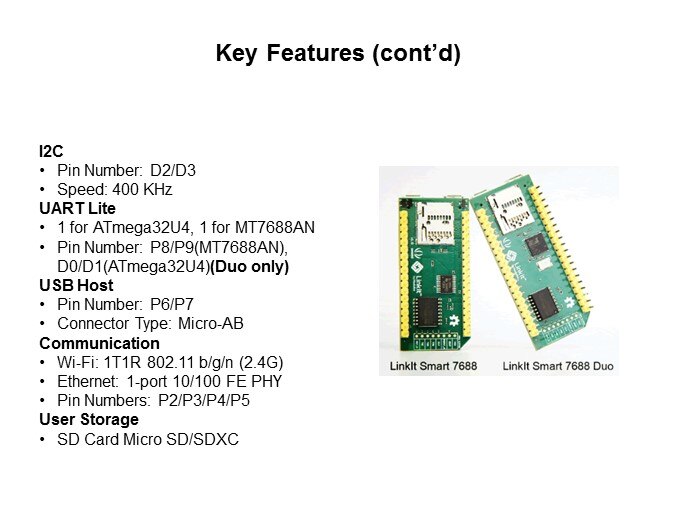 Key Features (cont'd)

I2C
• Pin Number: D2/D3
• Speed: 400 KHz
UART Lite
• 1 for ATmega32U4, 1 for MT7688AN
• Pin Number: P8/P9(MT7688AN), D0/D1(ATmega32U4)(Duo only)
USB Host
• Pin Number: P6/P7
• Connector Type: Micro-AB
Communication
• Wi-Fi: 1T1R 802.11 b/g/n (2.4G)
• Ethernet: 1-port 10/100 FE PHY
• Pin Numbers: P2/P3/P4/P5
User Storage
• SD Card Micro SD/SDXC

LinkIt
LinkIt

LinkIt Smart 7688
LinkIt Smart 7688 Duo